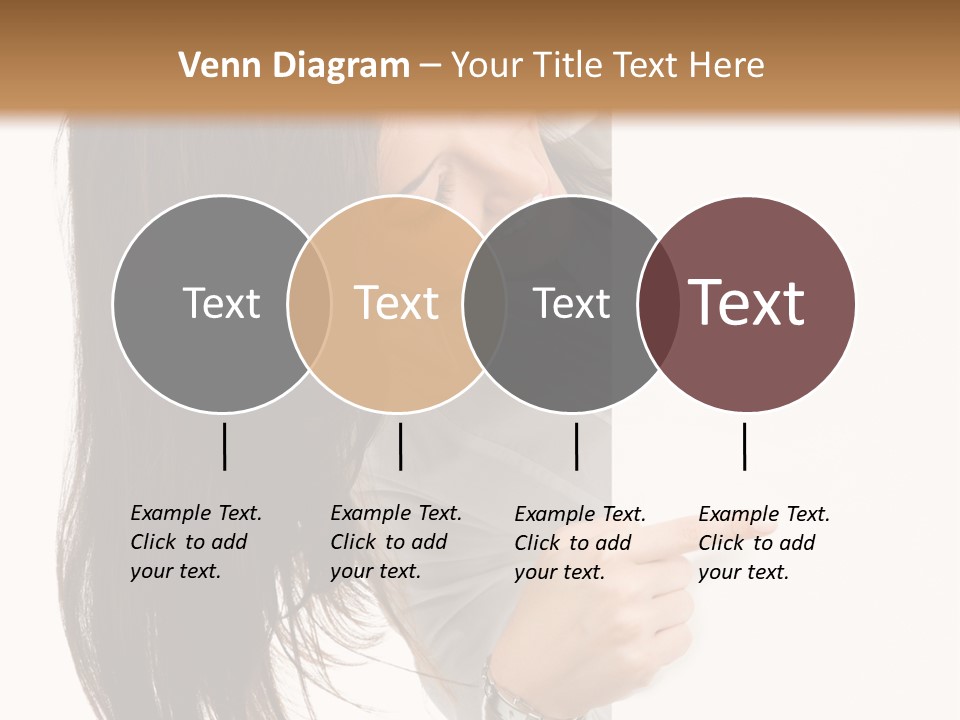 Venn Diagram – Your Title Text Here

Text

Text

Text

Text

Example Text. Click to add your text.

Example Text. Click to add your text.

Example Text. Click to add your text.

Example Text. Click to add your text.